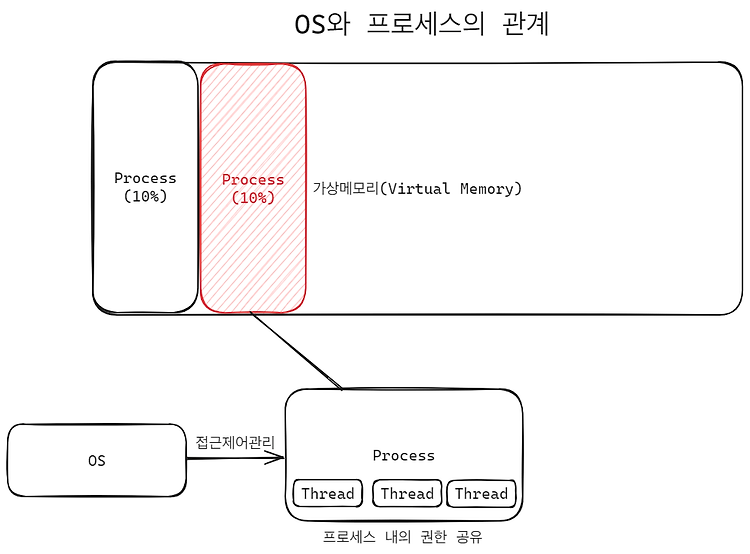 OS와 프로세스의 관계

Process (10%)

Process (10%)

가상메모리(Virtual Memory)

OS

접근제어관리

Process

Thread

Thread

Thread

프로세스 내의 권한 공유